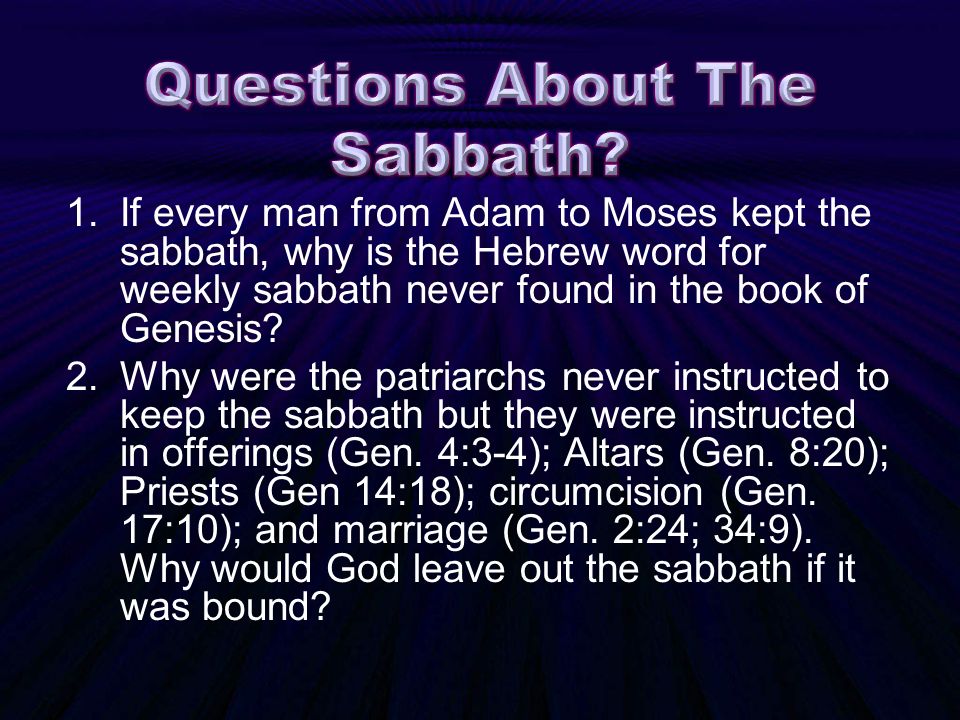 Questions About The Sabbath?

1. If every man from Adam to Moses kept the sabbath, why is the Hebrew word for weekly sabbath never found in the book of Genesis?

2. Why were the patriarchs never instructed to keep the sabbath but they were instructed in offerings (Gen. 4:3-4); Altars (Gen. 8:20); Priests (Gen 14:18); circumcision (Gen. 17:10); and marriage (Gen. 2:24; 34:9). Why would God leave out the sabbath if it was bound?